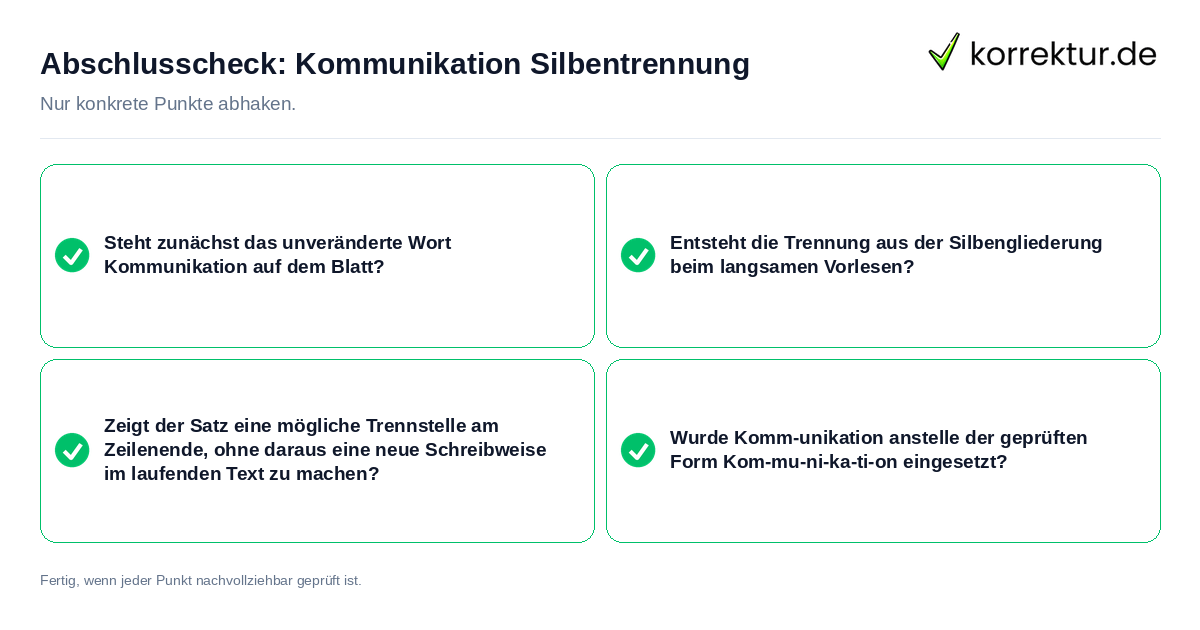 Abschlusscheck: Kommunikation Silbentrennung

korrektur.de

Nur konkrete Punkte abhaken.

Steht zunächst das unveränderte Wort Kommunikation auf dem Blatt?

Entsteht die Trennung aus der Silbengliederung beim langsamen Vorlesen?

Zeigt der Satz eine mögliche Trennstelle am Zeilenende, ohne daraus eine neue Schreibweise im laufenden Text zu machen?

Wurde Komm-unikation anstelle der geprüften Form Kom-mu-ni-ka-ti-on eingesetzt?

Fertig, wenn jeder Punkt nachvollziehbar geprüft ist.